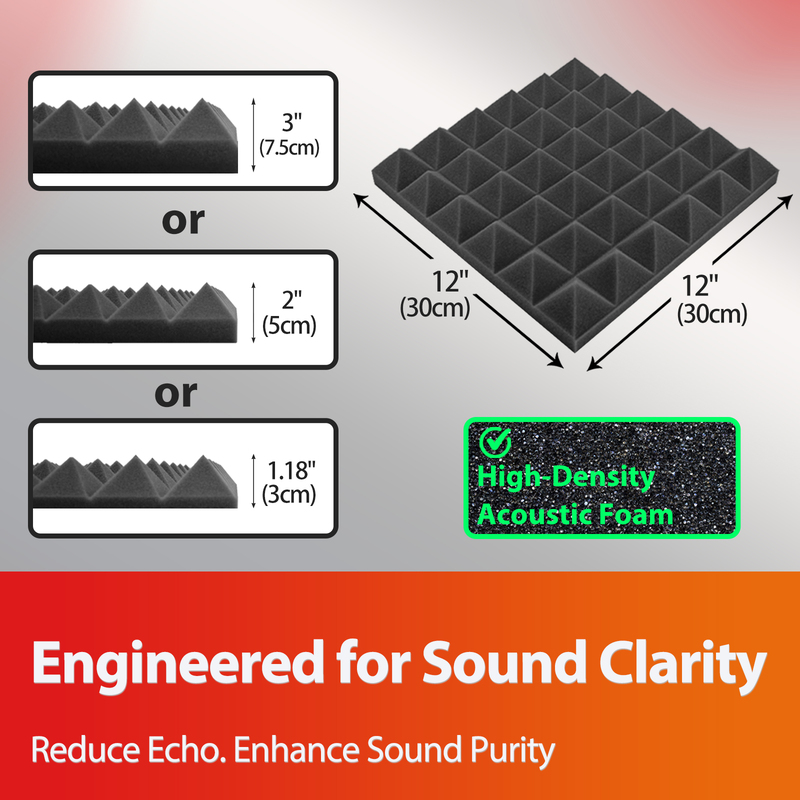 3"
(7.5cm)

or

2"
(5cm)

or

1.18"
(3cm)

12"
(30cm)

12"
(30cm)

High-Density
Acoustic Foam

Engineered for Sound Clarity

Reduce Echo. Enhance Sound Purity